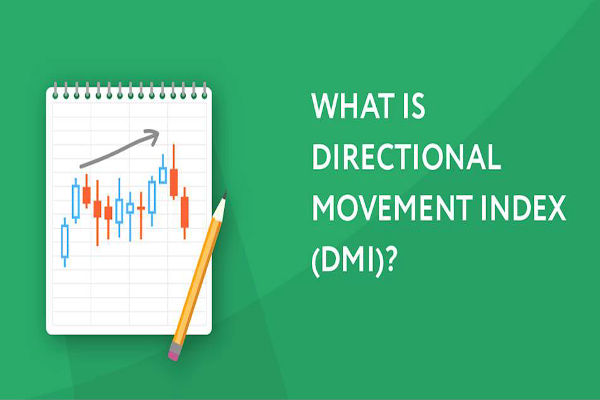 WHAT IS DIRECTIONAL MOVEMENT INDEX (DMI)?